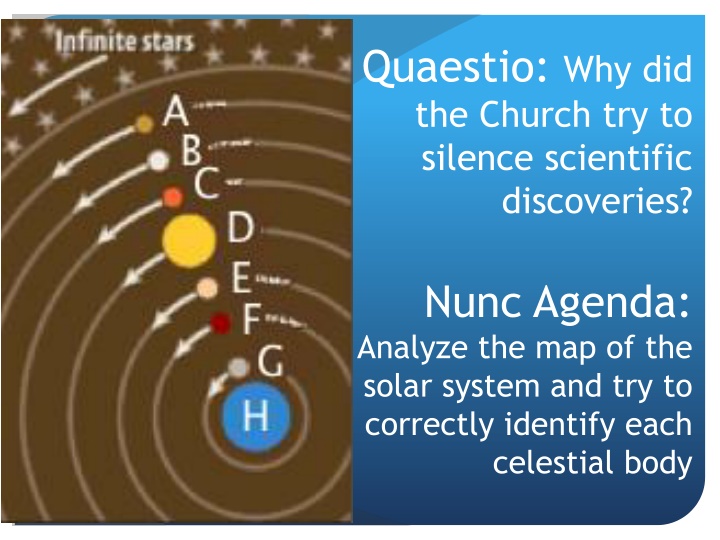 Infinite stars

A
B
C
D
E
F
G
H

Quaestio: Why did the Church try to silence scientific discoveries?

Nunc Agenda: Analyze the map of the solar system and try to correctly identify each celestial body